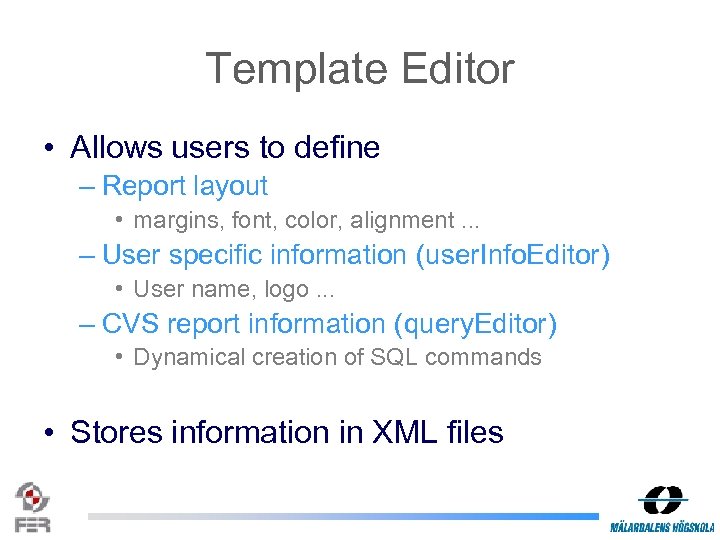 Template Editor

• Allows users to define
– Report layout
• margins, font, color, alignment ...
– User specific information (userInfoEditor)
• User name, logo ...
– CVS report information (queryEditor)
• Dynamical creation of SQL commands

• Stores information in XML files

FER

MÄLARDALENS HÖGSKOLA